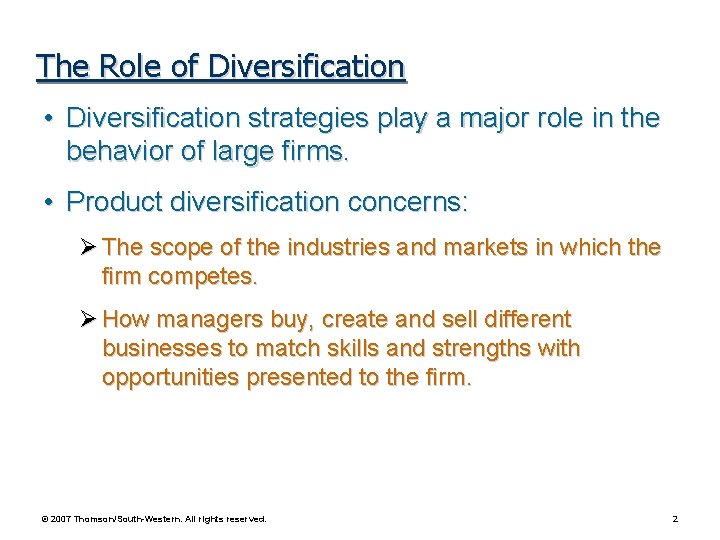 The Role of Diversification

• Diversification strategies play a major role in the behavior of large firms.

• Product diversification concerns:

➢ The scope of the industries and markets in which the firm competes.

➢ How managers buy, create and sell different businesses to match skills and strengths with opportunities presented to the firm.

© 2007 Thomson/South-Western. All rights reserved.

2